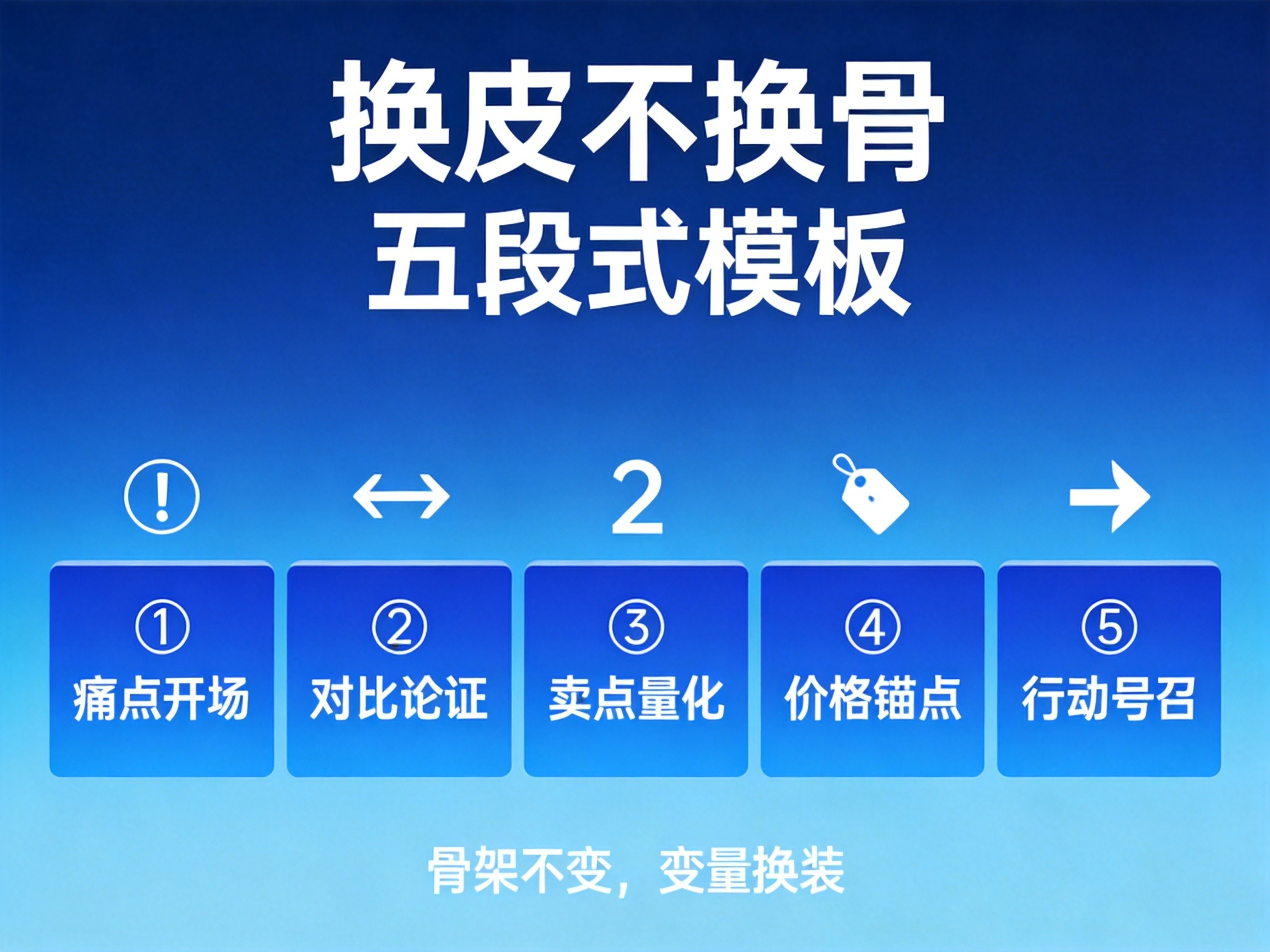 换皮不换骨
五段式模板

2

①
痛点开场

②
对比论证

③
卖点量化

④
价格锚点

⑤
行动号召

骨架不变，变量换装